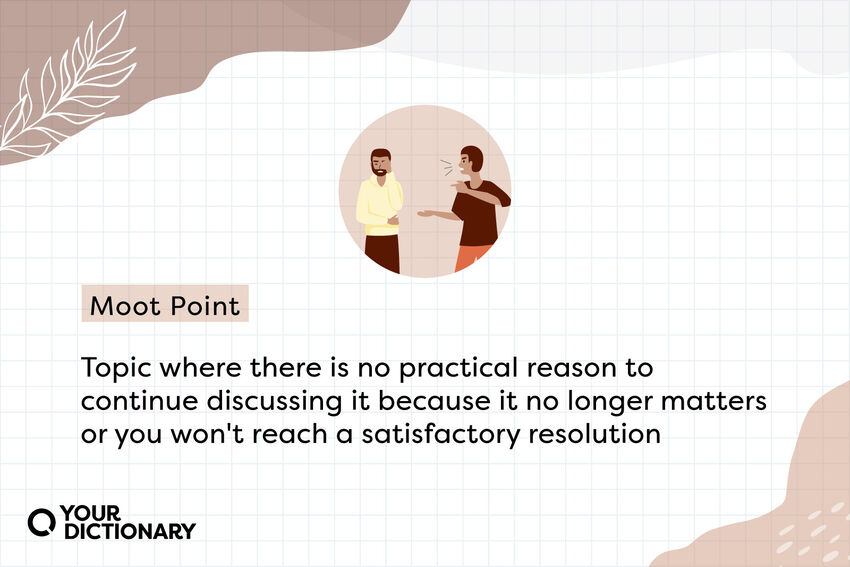 Moot Point

Topic where there is no practical reason to continue discussing it because it no longer matters or you won't reach a satisfactory resolution

YOUR DICTIONARY